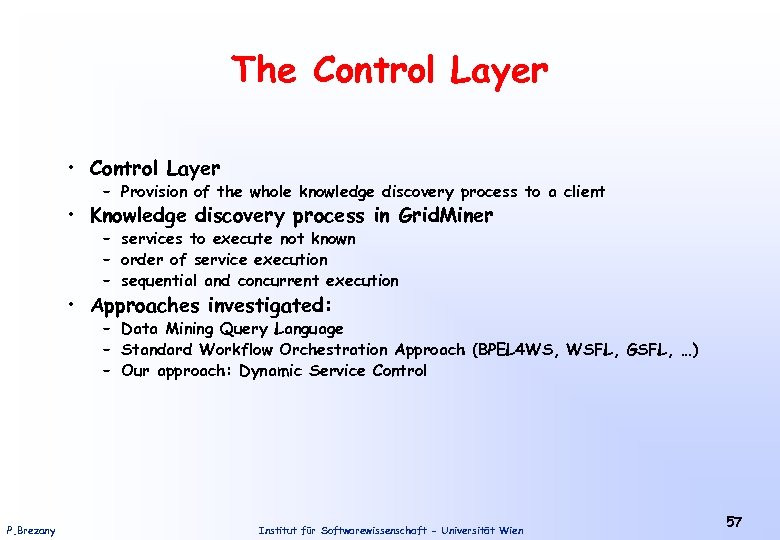 The Control Layer

• Control Layer
 – Provision of the whole knowledge discovery process to a client
• Knowledge discovery process in GridMiner
 – services to execute not known
 – order of service execution
 – sequential and concurrent execution
• Approaches investigated:
 – Data Mining Query Language
 – Standard Workflow Orchestration Approach (BPEL4WS, WSFL, GSFL, …)
 – Our approach: Dynamic Service Control

P.Brezany

Institut für Softwarewissenschaft – Universität Wien

57